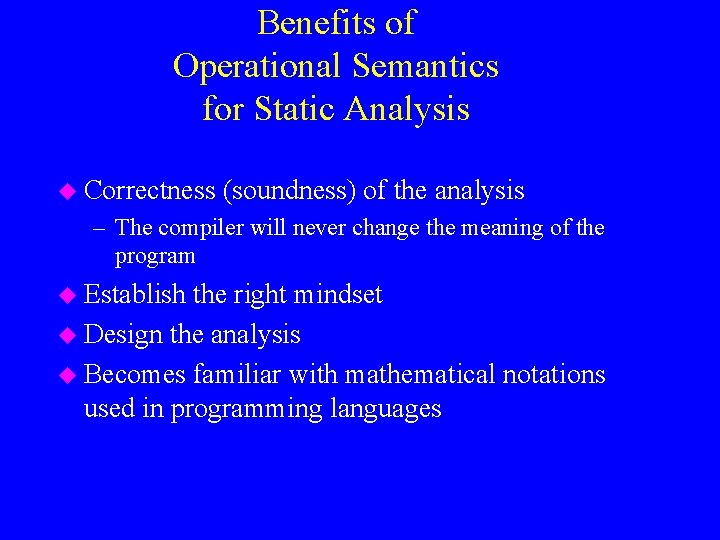 Benefits of Operational Semantics for Static Analysis

◆ Correctness (soundness) of the analysis
– The compiler will never change the meaning of the program
◆ Establish the right mindset
◆ Design the analysis
◆ Becomes familiar with mathematical notations used in programming languages